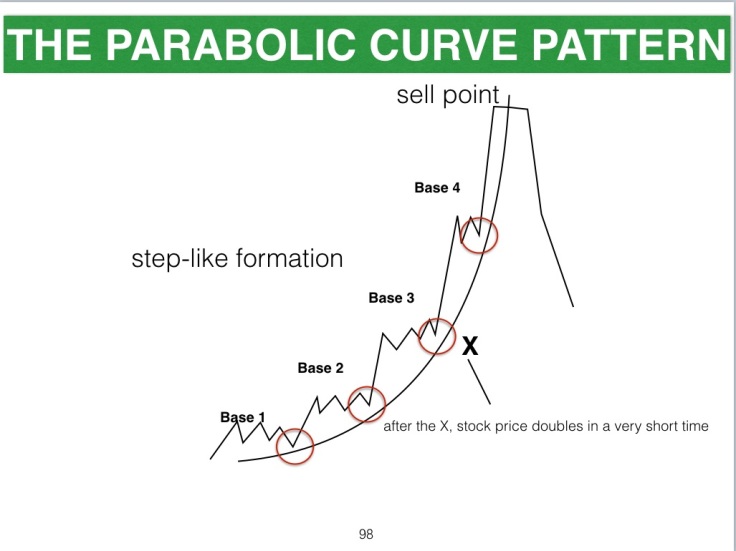 THE PARABOLIC CURVE PATTERN

sell point

Base 4

step-like formation

Base 3

X

Base 2

Base 1

after the X, stock price doubles in a very short time

98